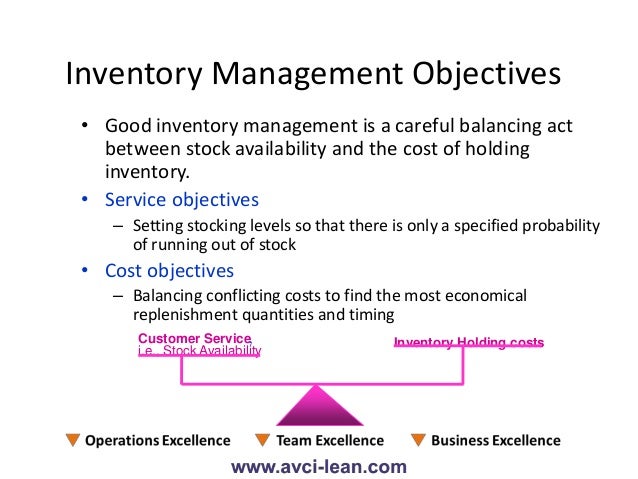 Inventory Management Objectives

• Good inventory management is a careful balancing act between stock availability and the cost of holding inventory.

• Service objectives
– Setting stocking levels so that there is only a specified probability of running out of stock

• Cost objectives
– Balancing conflicting costs to find the most economical replenishment quantities and timing

Customer Service
i.e., Stock Availability

Inventory Holding costs

Operations Excellence
Team Excellence
Business Excellence

www.avci-lean.com